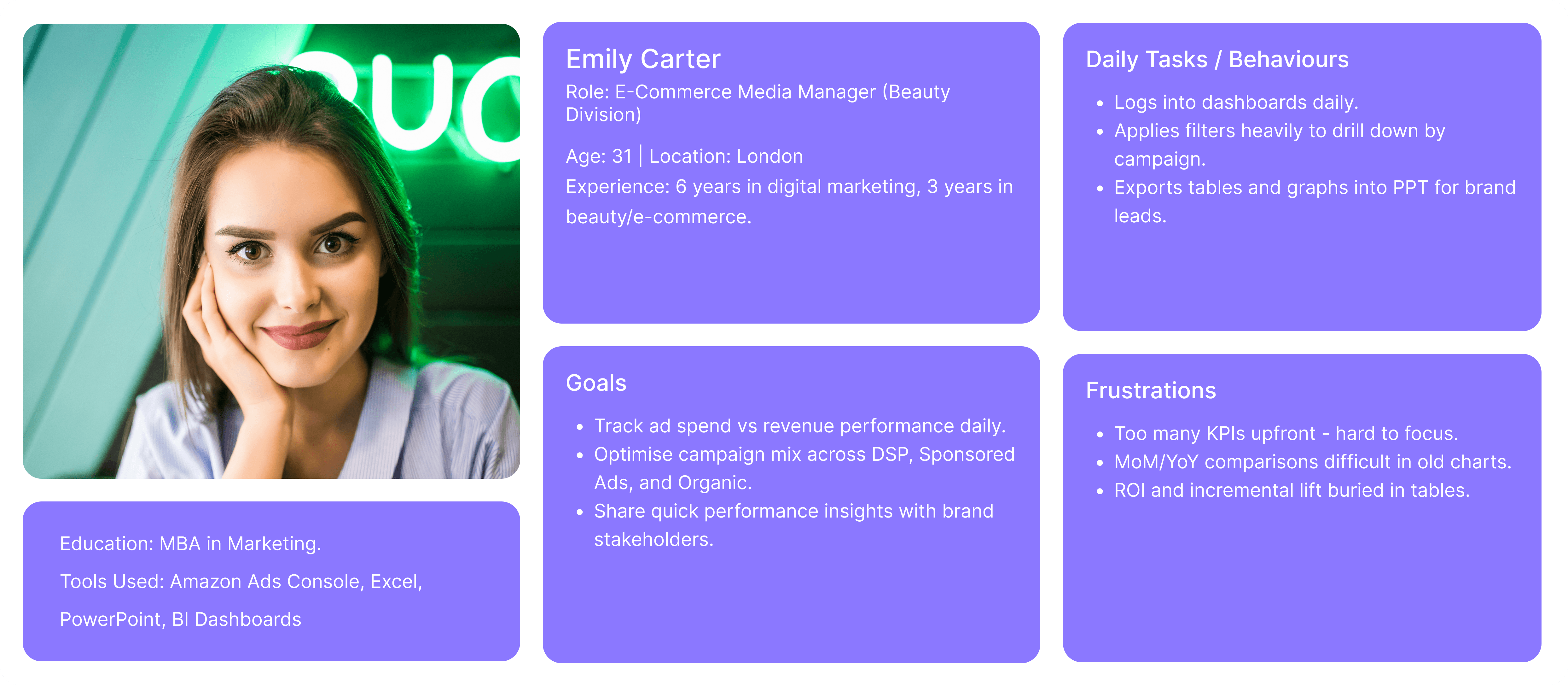 Education: MBA in Marketing.

Tools Used: Amazon Ads Console, Excel, PowerPoint, BI Dashboards

Emily Carter

Role: E-Commerce Media Manager (Beauty Division)

Age: 31 | Location: London

Experience: 6 years in digital marketing, 3 years in beauty/e-commerce.

Goals

- Track ad spend vs revenue performance daily.
- Optimise campaign mix across DSP, Sponsored Ads, and Organic.
- Share quick performance insights with brand stakeholders.

Daily Tasks / Behaviours

- Logs into dashboards daily.
- Applies filters heavily to drill down by campaign.
- Exports tables and graphs into PPT for brand leads.

Frustrations

- Too many KPIs upfront - hard to focus.
- MoM/YoY comparisons difficult in old charts.
- ROI and incremental lift buried in tables.